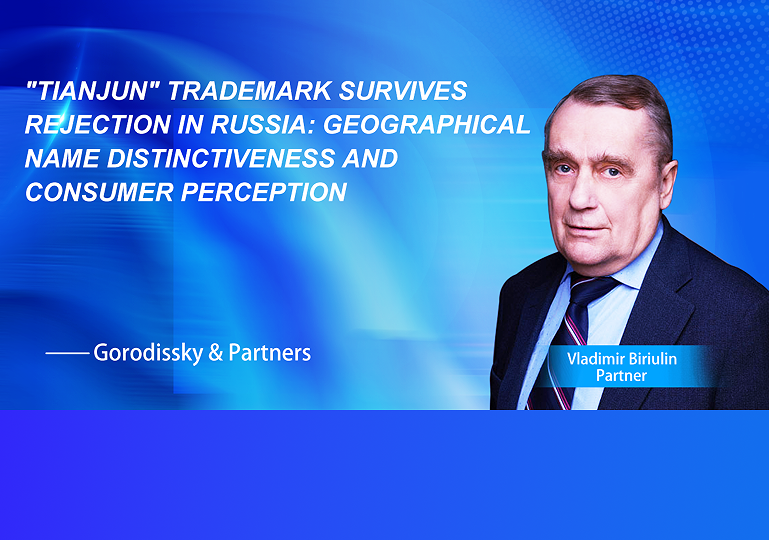 "TIANJUN" TRADEMARK SURVIVES REJECTION IN RUSSIA: GEOGRAPHICAL NAME DISTINCTIVENESS AND CONSUMER PERCEPTION

—— Gorodissky & Partners

Vladimir Biriulin
Partner